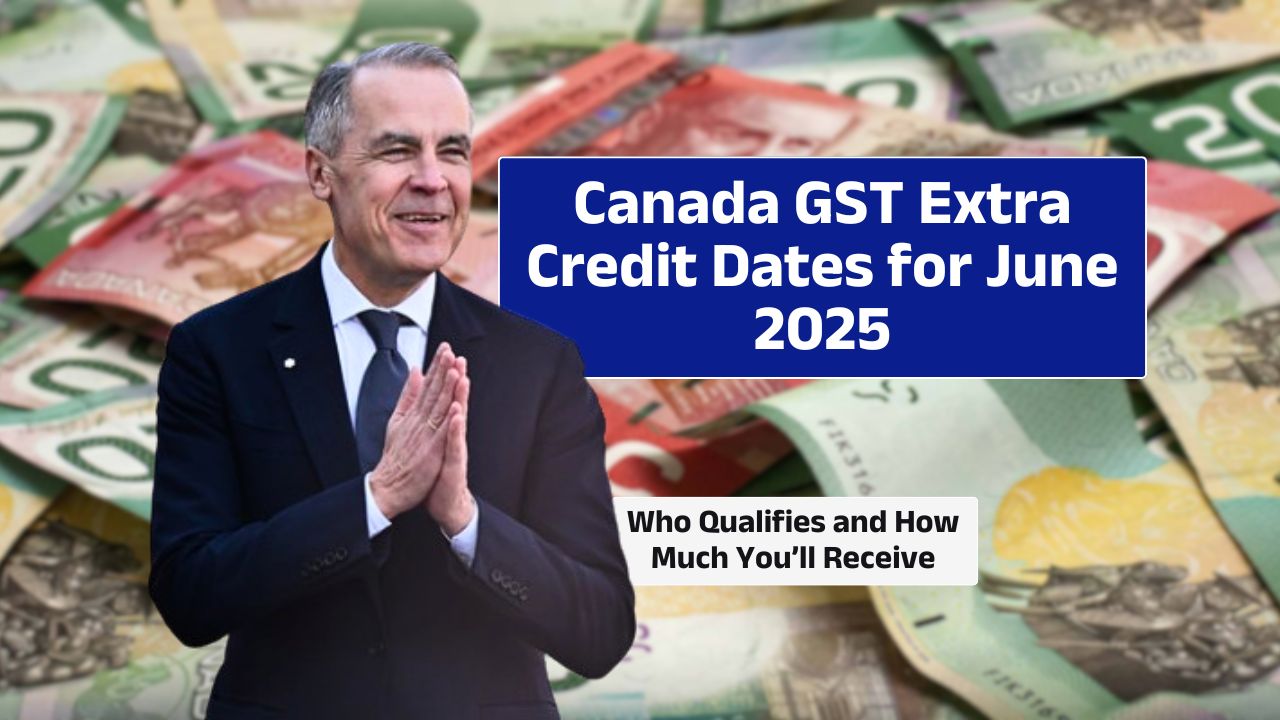 Canada GST Extra Credit Dates for June 2025

Who Qualifies and How Much You'll Receive